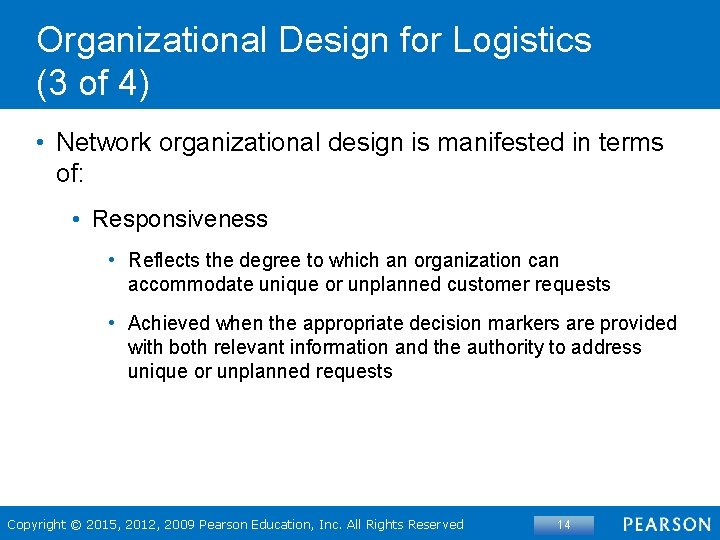 Organizational Design for Logistics (3 of 4)

• Network organizational design is manifested in terms of:

• Responsiveness

• Reflects the degree to which an organization can accommodate unique or unplanned customer requests

• Achieved when the appropriate decision markers are provided with both relevant information and the authority to address unique or unplanned requests

Copyright © 2015, 2012, 2009 Pearson Education, Inc. All Rights Reserved

14

PEARSON